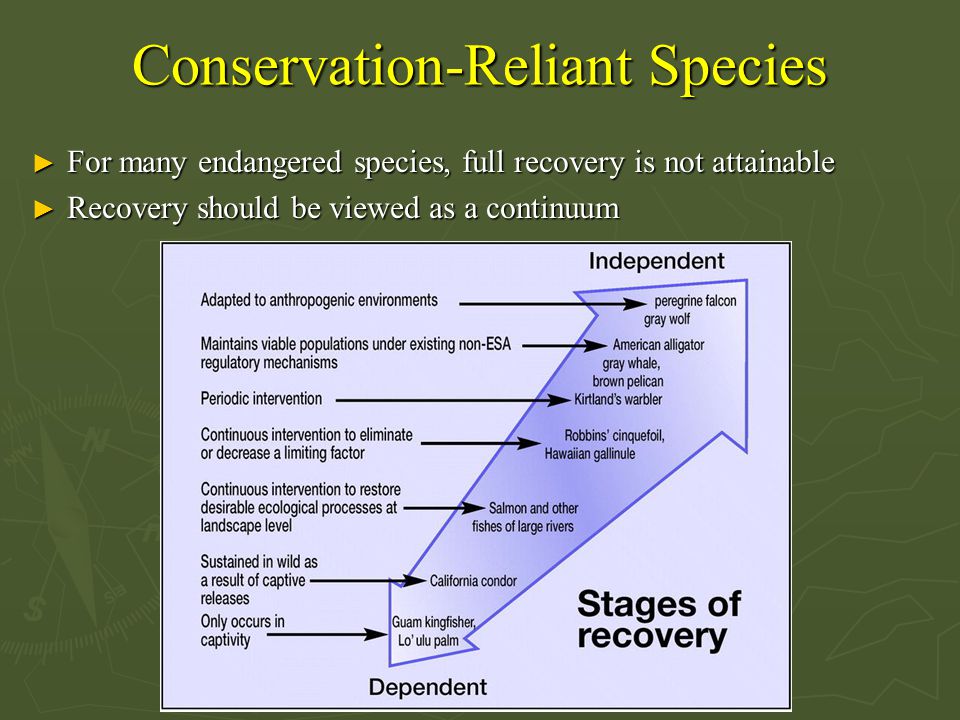 Conservation-Reliant Species

► For many endangered species, full recovery is not attainable

► Recovery should be viewed as a continuum

Independent

Adapted to anthropogenic environments

peregrine falcon
gray wolf

Maintains viable populations under existing non-ESA regulatory mechanisms

American alligator
gray whale,
brown pelican

Periodic intervention

Kirtland's warbler

Continuous intervention to eliminate or decrease a limiting factor

Robbins' cinquefoil,
Hawaiian gallinule

Continuous intervention to restore desirable ecological processes at landscape level

Salmon and other fishes of large rivers

Sustained in wild as a result of captive releases

California condor

Only occurs in captivity

Guam kingfisher,
Lo' ulu palm

Stages of recovery

Dependent